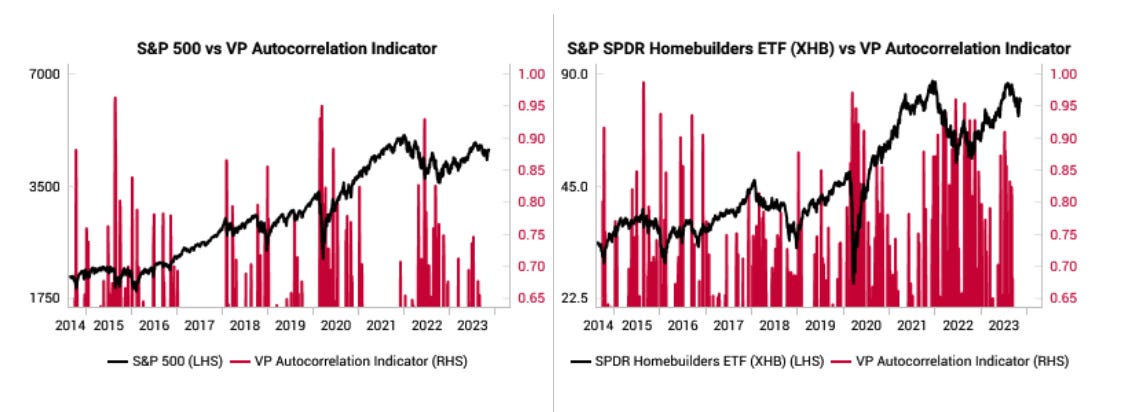 S&P 500 vs VP Autocorrelation Indicator

7000
3500
1750

1.00
0.95
0.90
0.85
0.80
0.75
0.70
0.65

2014 2015 2016 2017 2018 2019 2020 2021 2022 2023

S&P 500 (LHS) VP Autocorrelation Indicator (RHS)

S&P SPDR Homebuilders ETF (XHB) vs VP Autocorrelation Indicator

90.0
45.0
22.5

1.00
0.95
0.90
0.85
0.80
0.75
0.70
0.65

2014 2015 2016 2017 2018 2019 2020 2021 2022 2023

SPDR Homebuilders ETF (XHB) (LHS) VP Autocorrelation Indicator (RHS)